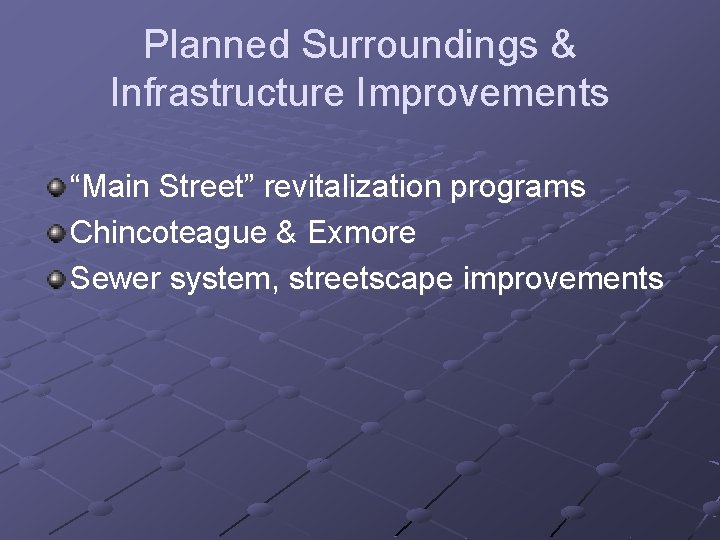 Planned Surroundings & Infrastructure Improvements

“Main Street” revitalization programs

Chincoteague & Exmore

Sewer system, streetscape improvements